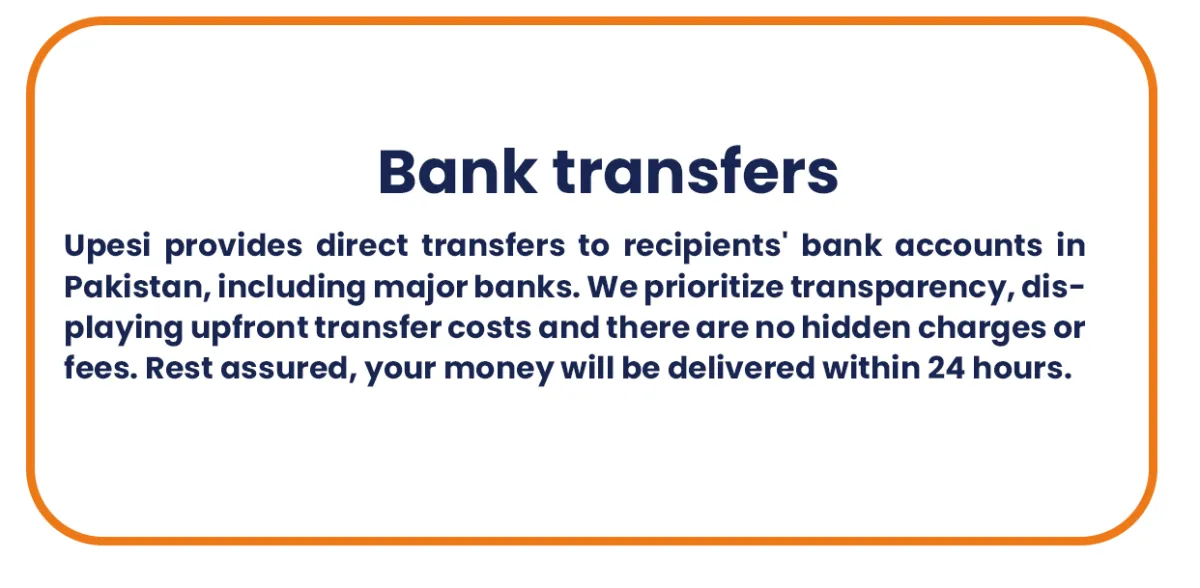 Bank transfers

Upesi provides direct transfers to recipients' bank accounts in Pakistan, including major banks. We prioritize transparency, displaying upfront transfer costs and there are no hidden charges or fees. Rest assured, your money will be delivered within 24 hours.